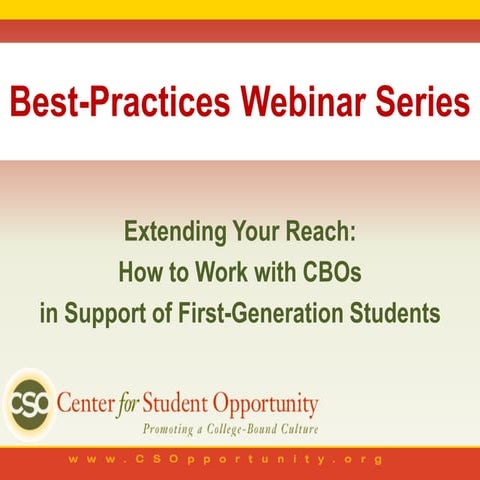 Best-Practices Webinar Series

Extending Your Reach:
How to Work with CBOs
in Support of First-Generation Students

CSO Center for Student Opportunity
Promoting a College-Bound Culture

www.CSOpportunity.org